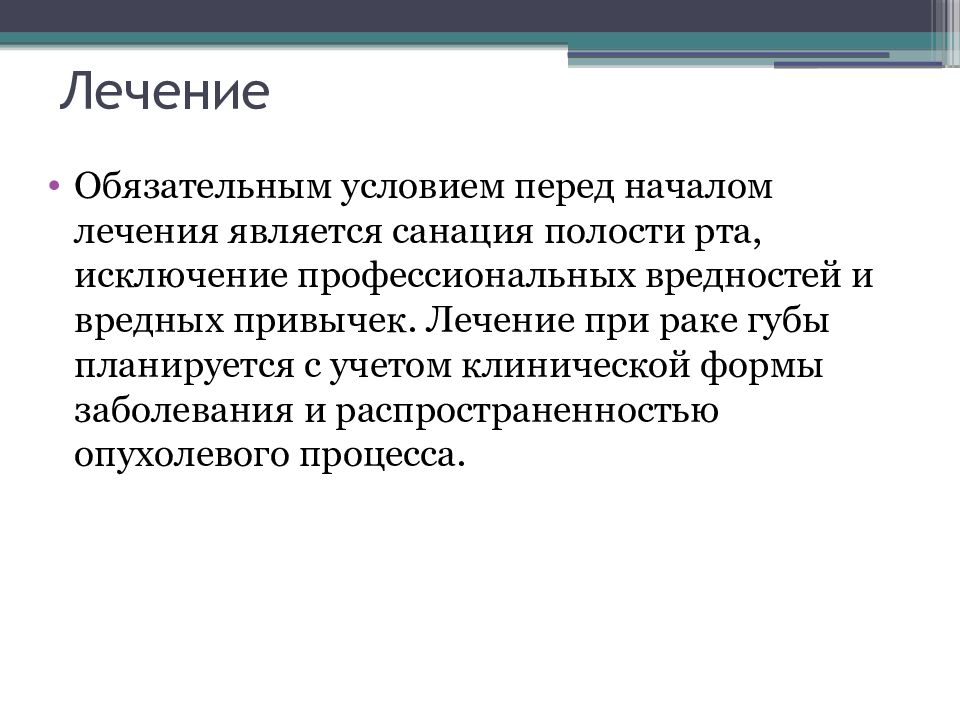 Лечение

• Обязательным условием перед началом лечения является санация полости рта, исключение профессиональных вредностей и вредных привычек. Лечение при раке губы планируется с учетом клинической формы заболевания и распространенностью опухолевого процесса.